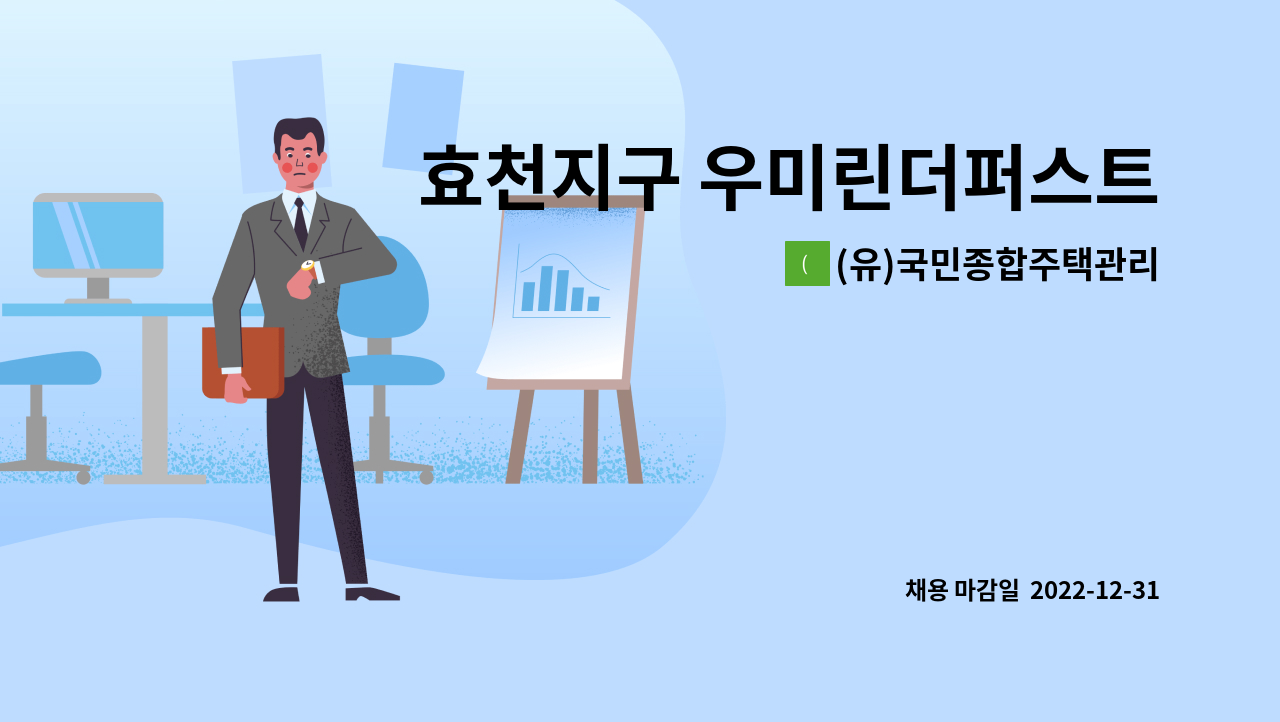 효천지구 우미린더퍼스트

(

(유)국민종합주택관리

채용 마감일 2022-12-31